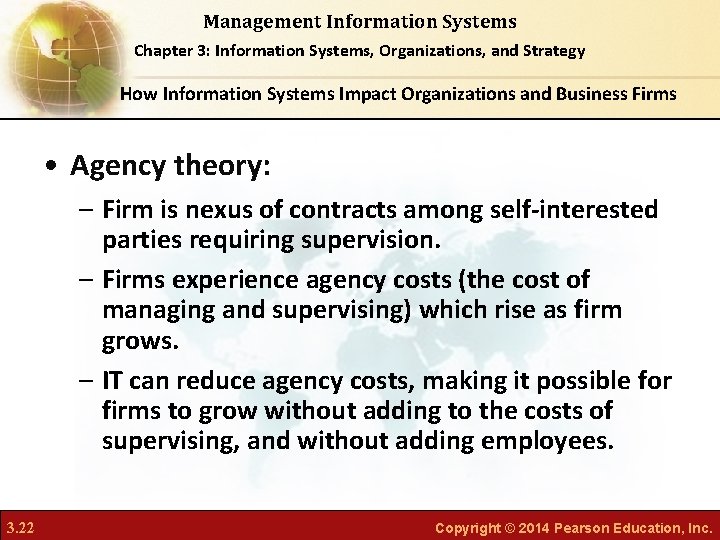 Management Information Systems
Chapter 3: Information Systems, Organizations, and Strategy
How Information Systems Impact Organizations and Business Firms

• Agency theory:
– Firm is nexus of contracts among self-interested parties requiring supervision.
– Firms experience agency costs (the cost of managing and supervising) which rise as firm grows.
– IT can reduce agency costs, making it possible for firms to grow without adding to the costs of supervising, and without adding employees.

3.22
Copyright © 2014 Pearson Education, Inc.